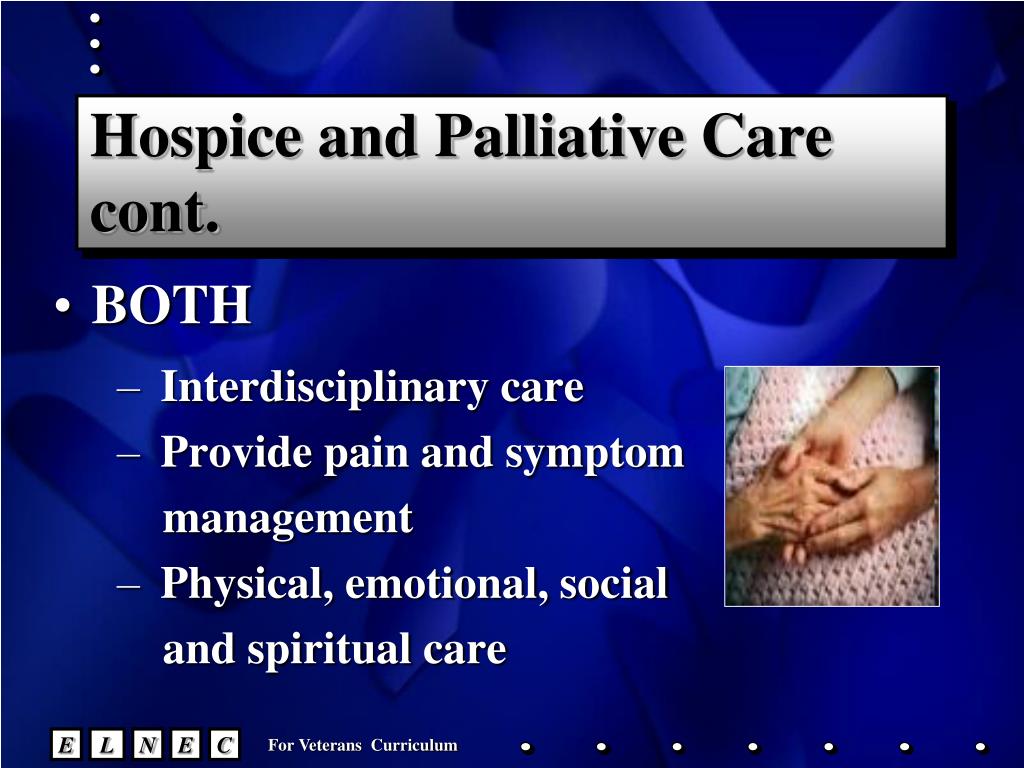 Hospice and Palliative Care cont.

• BOTH
– Interdisciplinary care
– Provide pain and symptom management
– Physical, emotional, social and spiritual care

E L N E C For Veterans Curriculum